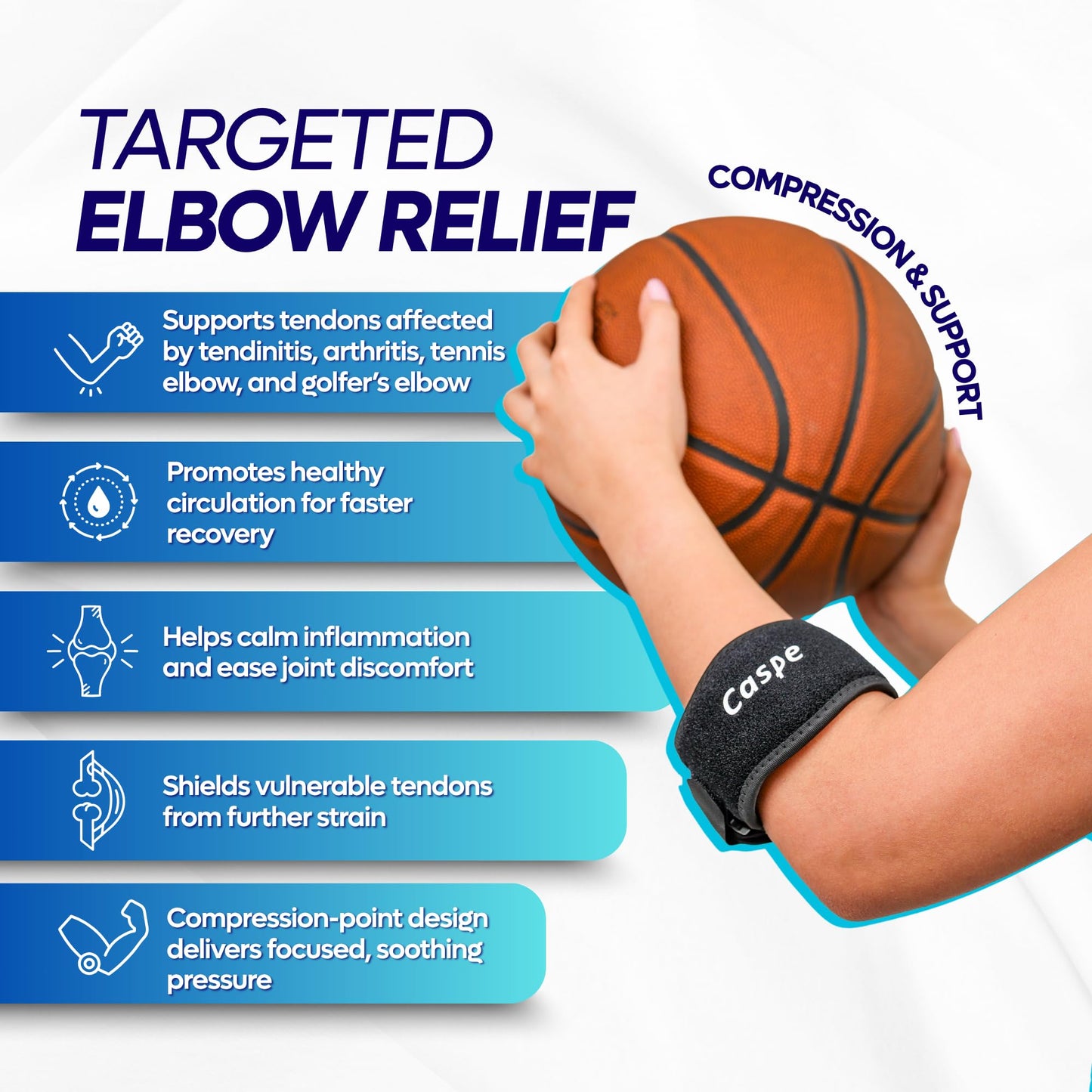 TARGETED
ELBOW RELIEF

COMPRESSION & SUPPORT

Supports tendons affected by tendinitis, arthritis, tennis elbow, and golfer's elbow

Promotes healthy circulation for faster recovery

Helps calm inflammation and ease joint discomfort

Shields vulnerable tendons from further strain

Compression-point design delivers focused, soothing pressure

Caspe